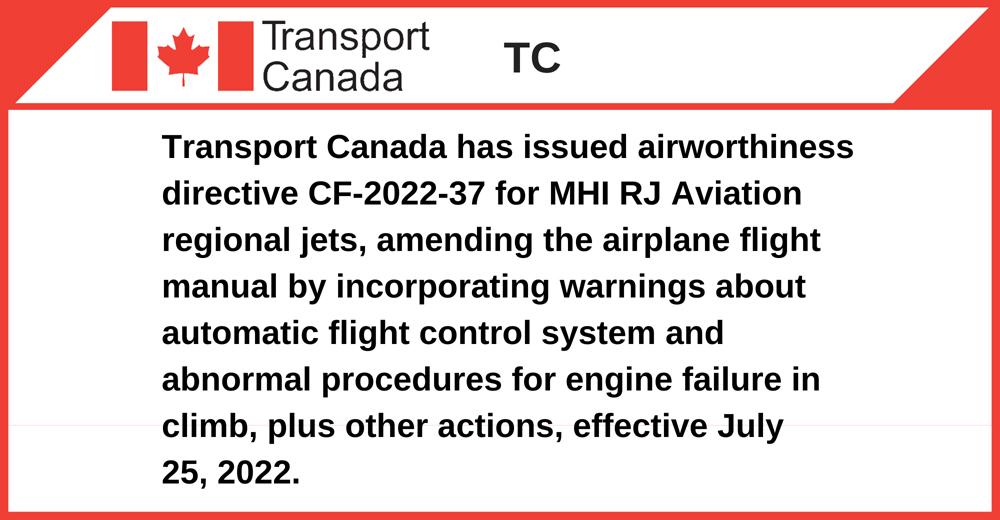 Transport Canada

TC

Transport Canada has issued airworthiness directive CF-2022-37 for MHI RJ Aviation regional jets, amending the airplane flight manual by incorporating warnings about automatic flight control system and abnormal procedures for engine failure in climb, plus other actions, effective July 25, 2022.